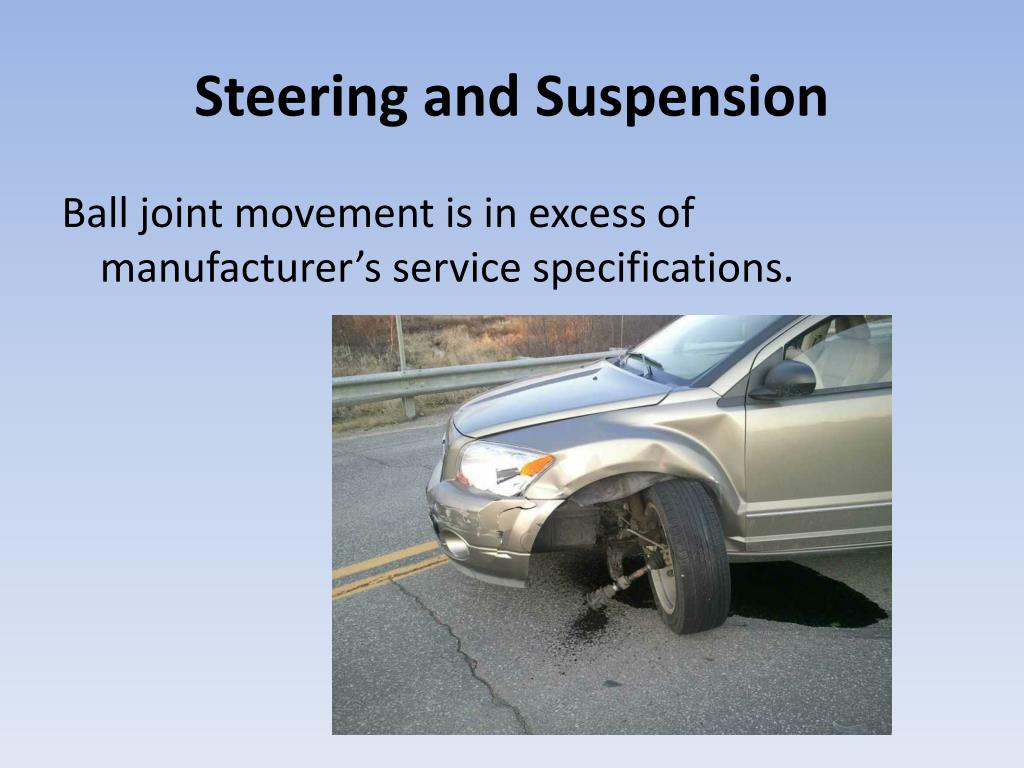 Steering and Suspension

Ball joint movement is in excess of manufacturer’s service specifications.